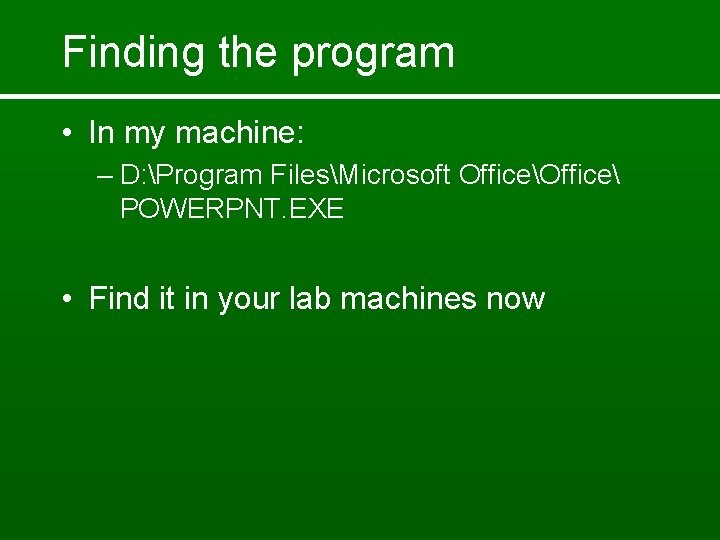 Finding the program

• In my machine:
– D:\Program Files\Microsoft Office\Office\POWERPNT.EXE

• Find it in your lab machines now